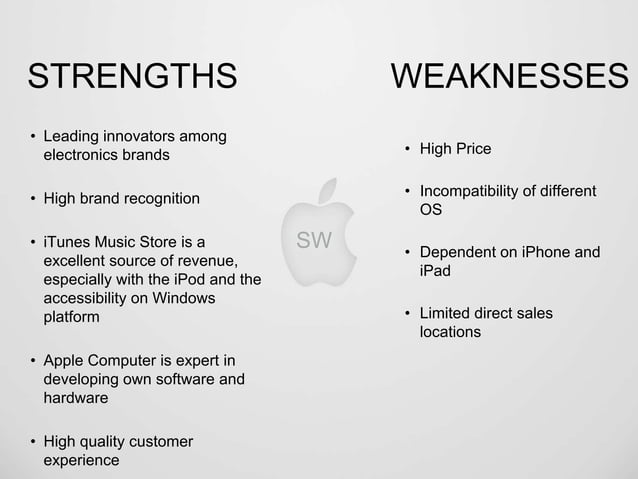 STRENGTHS

• Leading innovators among electronics brands

• High brand recognition

• iTunes Music Store is a excellent source of revenue, especially with the iPod and the accessibility on Windows platform

• Apple Computer is expert in developing own software and hardware

• High quality customer experience

SW

WEAKNESSES

• High Price

• Incompatibility of different OS

• Dependent on iPhone and iPad

• Limited direct sales locations